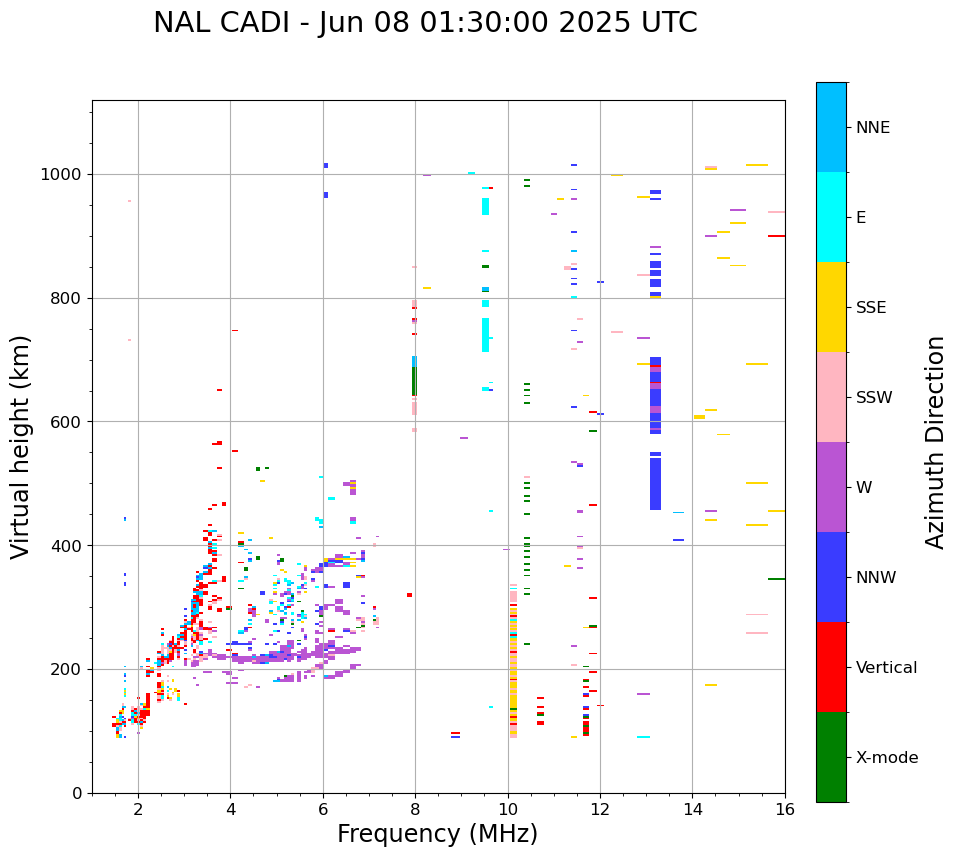 NAL CADI - Jun 08 01:30:00 2025 UTC

Virtual height (km)

1000
800
600
400
200
0

2
4
6
8
10
12
14
16

Frequency (MHz)

NNE
E
SSE
SSW
W
NNW
Vertical
X-mode

Azimuth Direction